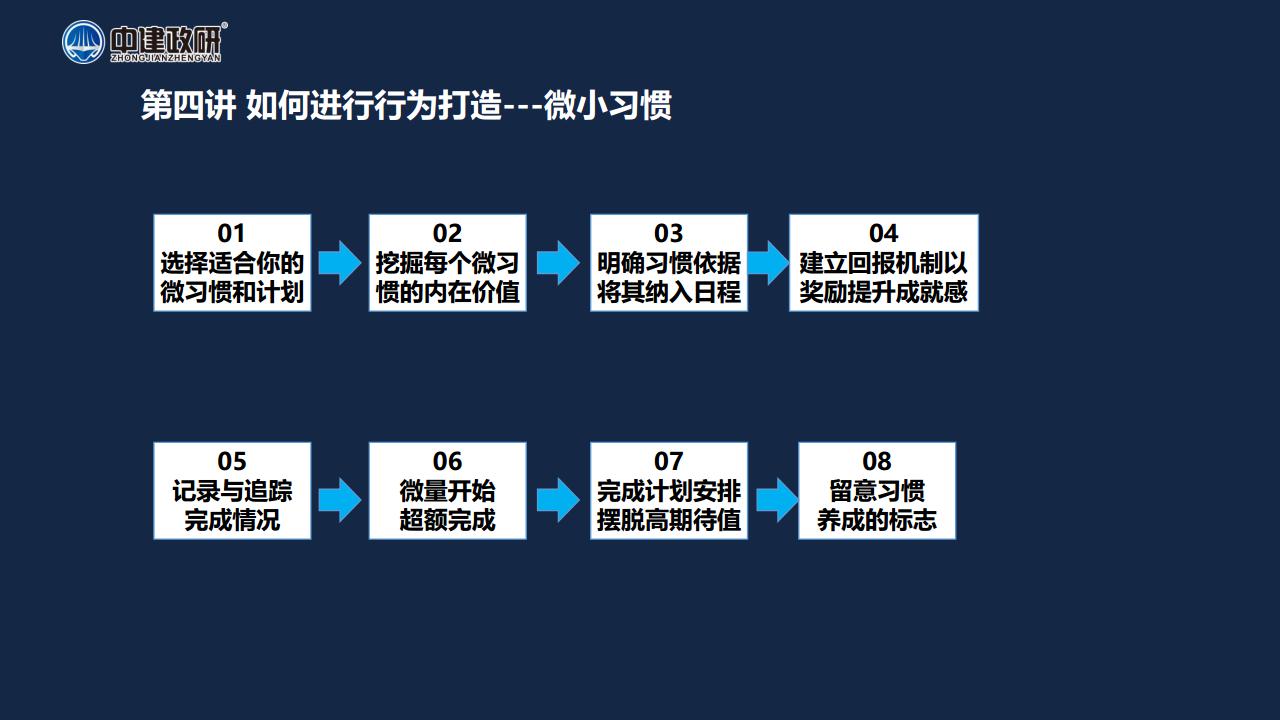 中建政研®
ZHONGJIANZHENGYAN

第四讲 如何进行行为打造---微小习惯

01
选择适合你的微习惯和计划

02
挖掘每个微习惯的内在价值

03
明确习惯依据将其纳入日程

04
建立回报机制以奖励提升成就感

05
记录与追踪完成情况

06
微量开始超额完成

07
完成计划安排摆脱高期待值

08
留意习惯养成的标志